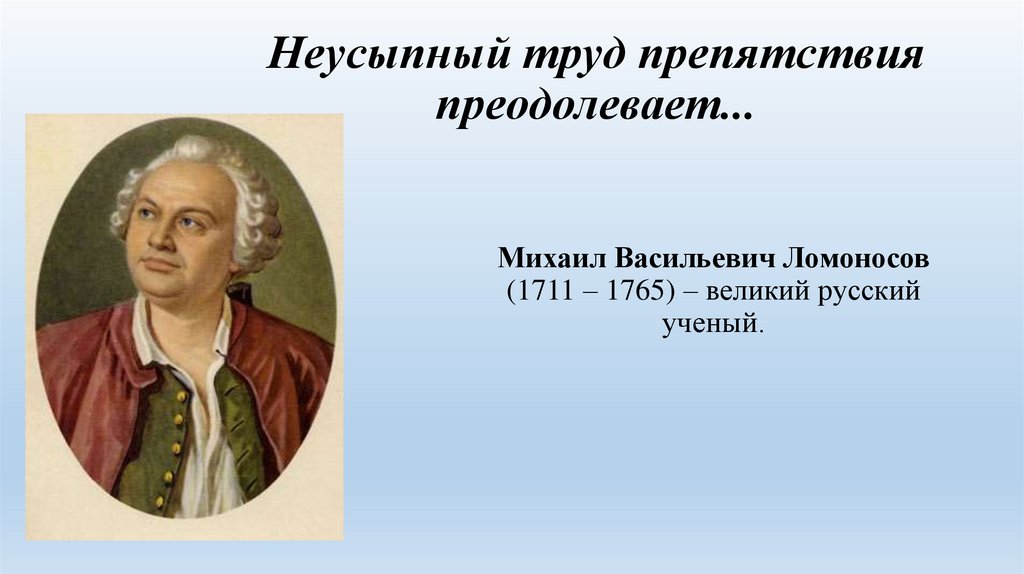 Неусыпный труд препятствия преодолевает...

Михаил Васильевич Ломоносов (1711 – 1765) – великий русский ученый.